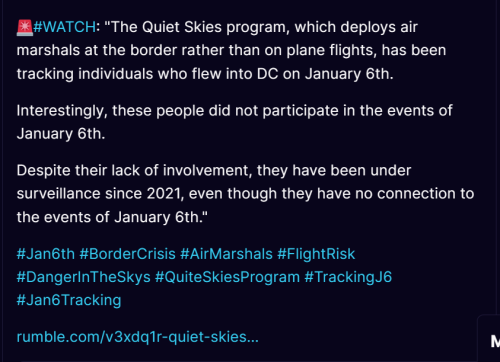 🚨#WATCH: "The Quiet Skies program, which deploys air marshals at the border rather than on plane flights, has been tracking individuals who flew into DC on January 6th.

Interestingly, these people did not participate in the events of January 6th.

Despite their lack of involvement, they have been under surveillance since 2021, even though they have no connection to the events of January 6th."

#Jan6th #BorderCrisis #AirMarshals #FlightRisk #DangerInTheSkys #QuiteSkiesProgram #TrackingJ6 #Jan6Tracking

rumble.com/v3xdq1r-quiet-skies...

M